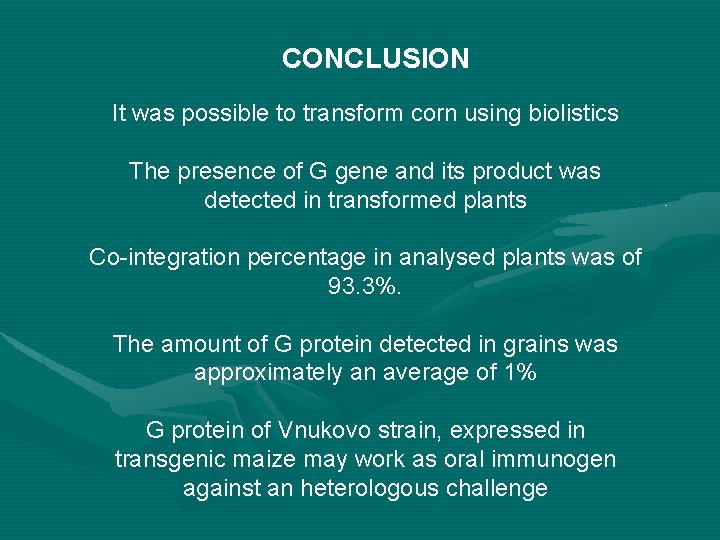 CONCLUSION

It was possible to transform corn using biolistics

The presence of G gene and its product was detected in transformed plants

Co-integration percentage in analysed plants was of 93.3%.

The amount of G protein detected in grains was approximately an average of 1%

G protein of Vnukovo strain, expressed in transgenic maize may work as oral immunogen against an heterologous challenge